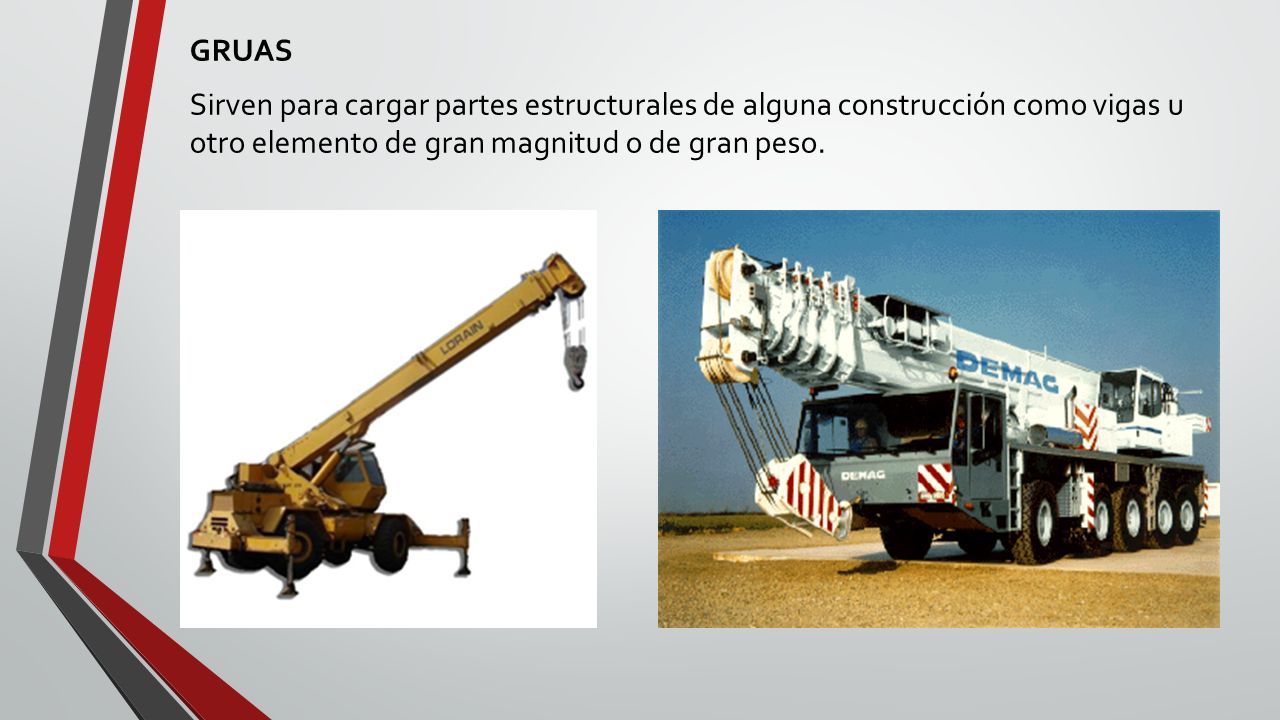 GRUAS

Sirven para cargar partes estructurales de alguna construcción como vigas u otro elemento de gran magnitud o de gran peso.

LORAIN

DEMAG

DEMAG